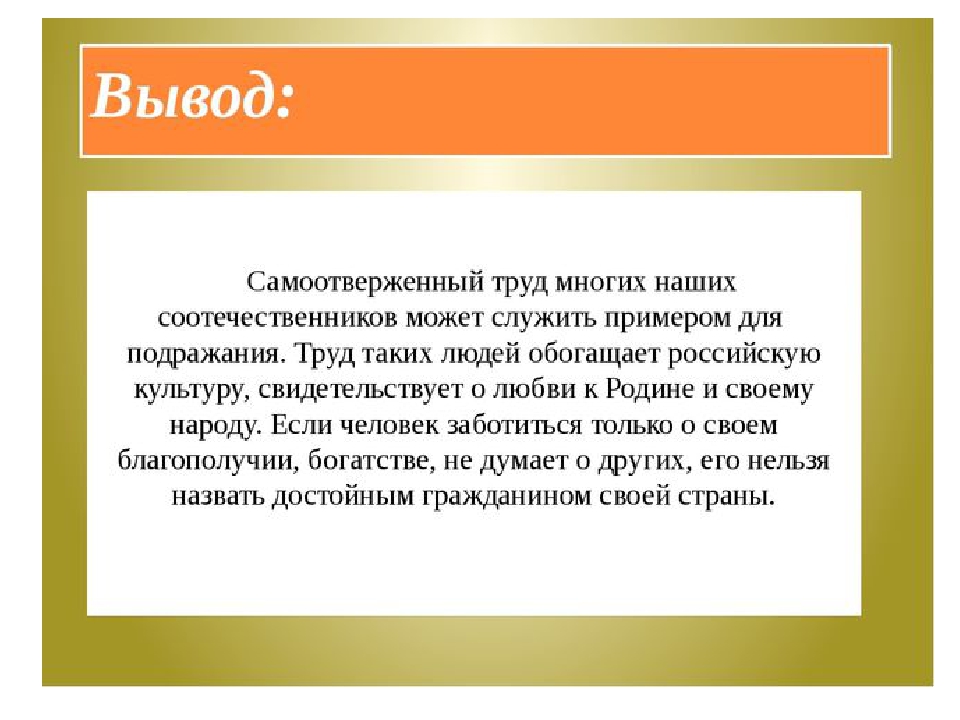 Вывод:

Самоотверженный труд многих наших соотечественников может служить примером для подражания. Труд таких людей обогащает российскую культуру, свидетельствует о любви к Родине и своему народу. Если человек заботиться только о своем благополучии, богатстве, не думает о других, его нельзя назвать достойным гражданином своей страны.